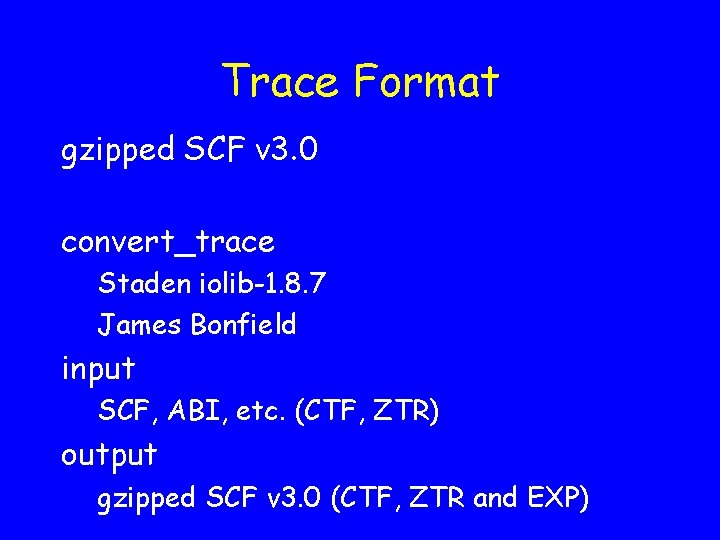 Trace Format

gzipped SCF v3.0

convert_trace

Staden iolib-1.8.7

James Bonfield

input

SCF, ABI, etc. (CTF, ZTR)

output

gzipped SCF v3.0 (CTF, ZTR and EXP)